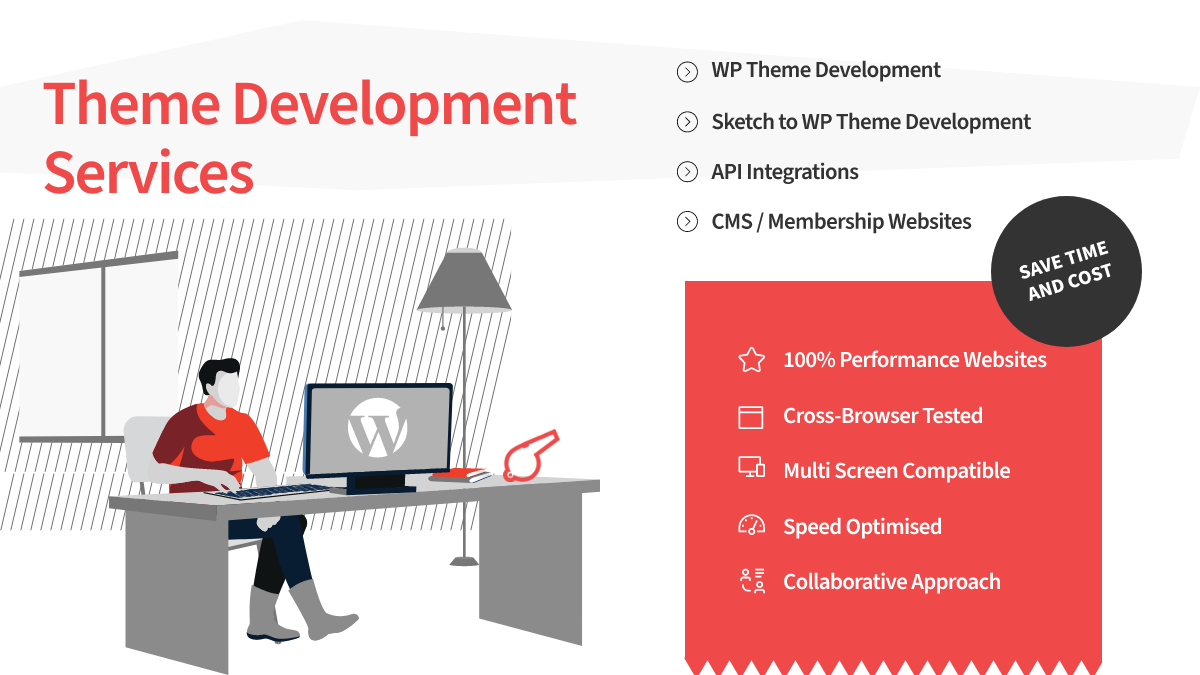 Theme Development Services

WP Theme Development

Sketch to WP Theme Development

API Integrations

CMS / Membership Websites

SAVE TIME AND COST

100% Performance Websites

Cross-Browser Tested

Multi Screen Compatible

Speed Optimised

Collaborative Approach